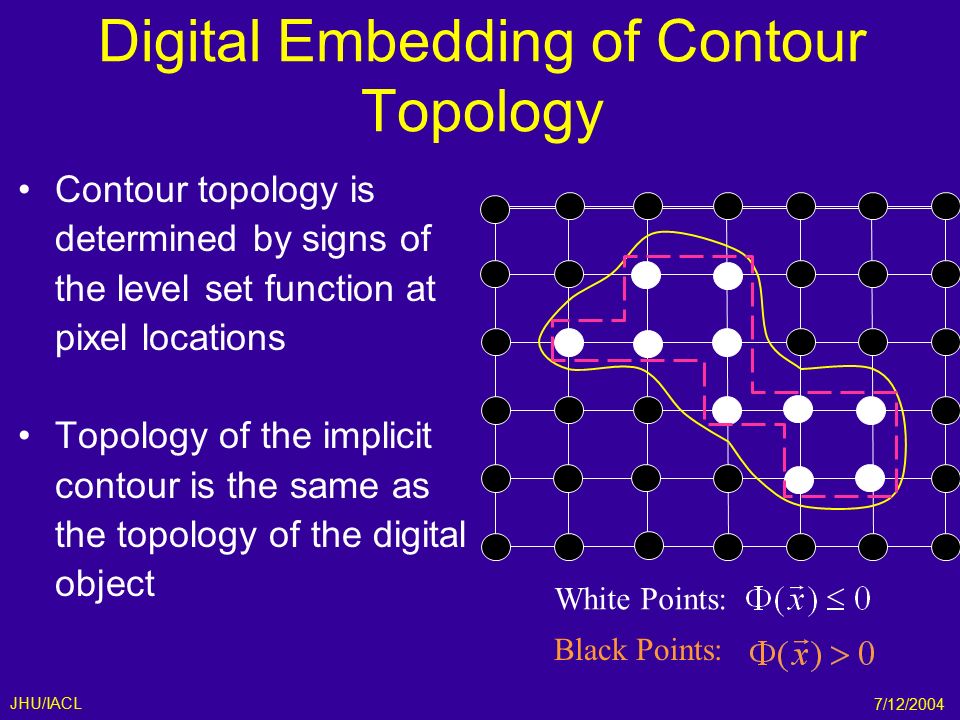 Digital Embedding of Contour Topology

• Contour topology is determined by signs of the level set function at pixel locations

• Topology of the implicit contour is the same as the topology of the digital object

White Points: $\Phi(\vec{x}) \leq 0$

Black Points: $\Phi(\vec{x}) > 0$

JHU/IACL

7/12/2004